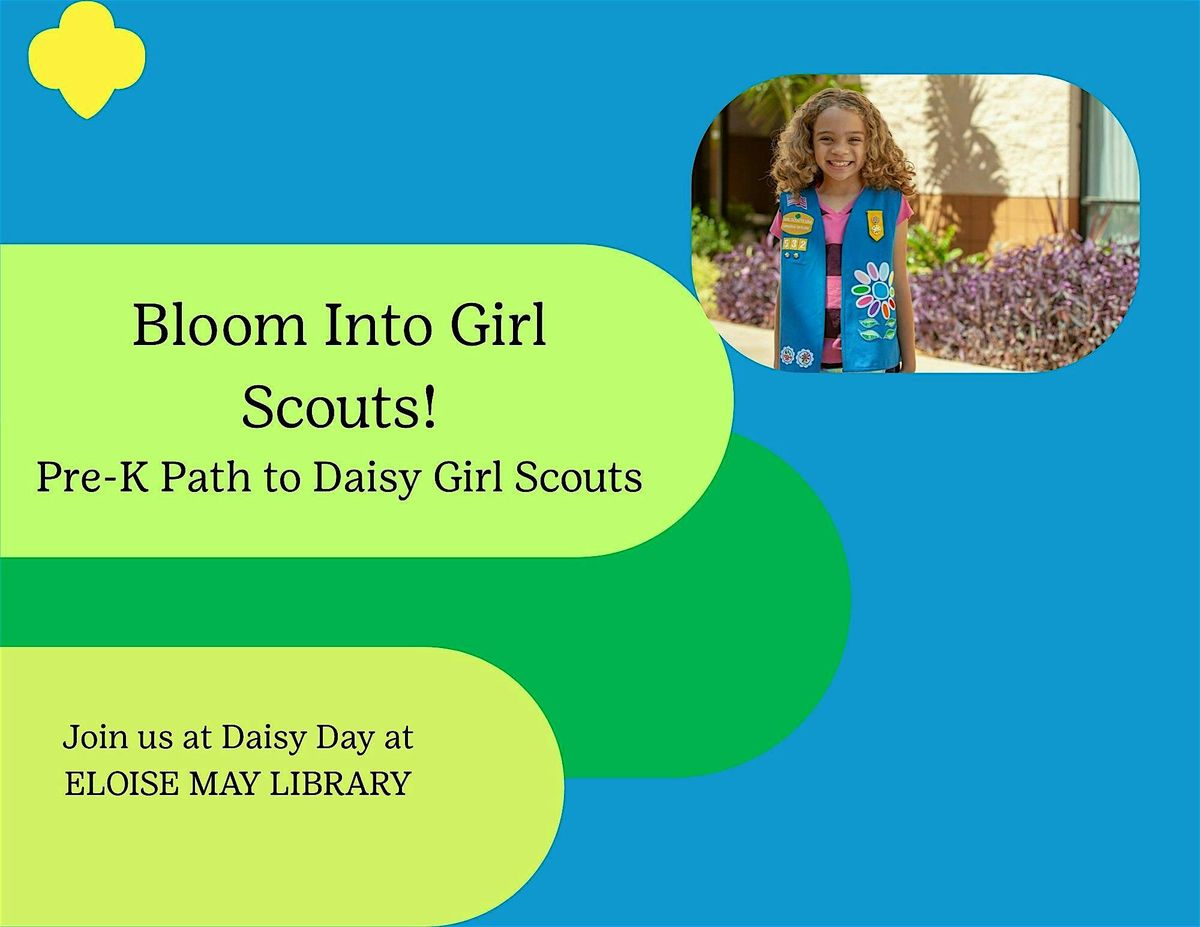 Bloom Into Girl Scouts!
Pre-K Path to Daisy Girl Scouts

Join us at Daisy Day at ELOISE MAY LIBRARY